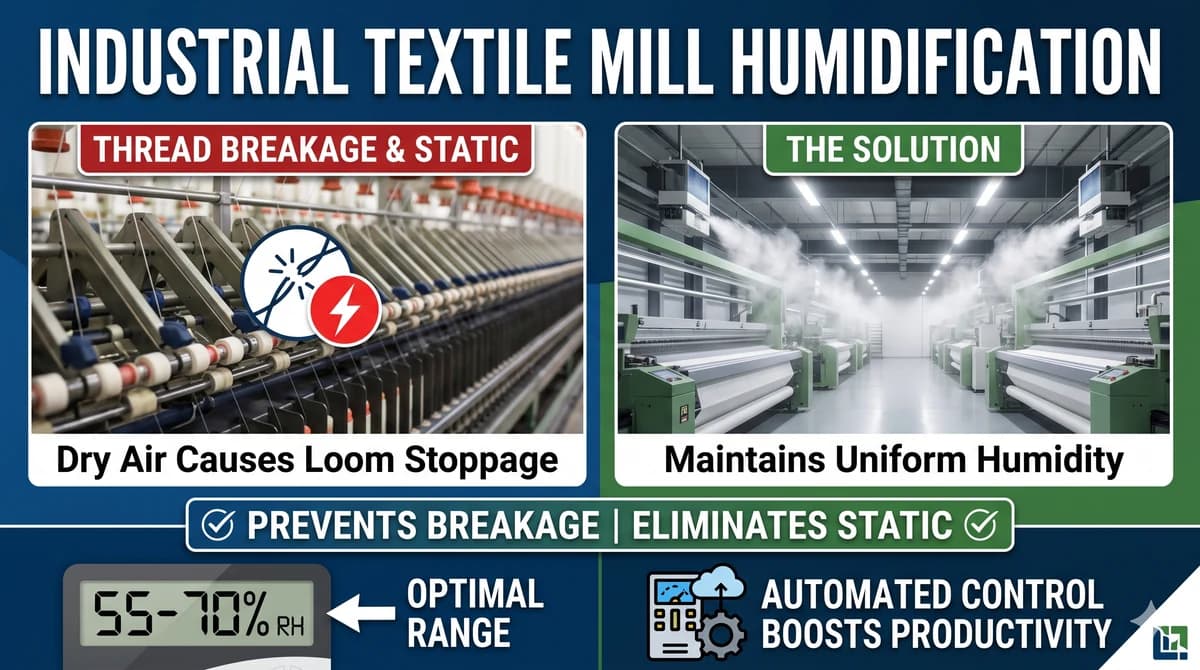 INDUSTRIAL TEXTILE MILL HUMIDIFICATION

THREAD BREAKAGE & STATIC

Dry Air Causes Loom Stoppage

THE SOLUTION

Maintains Uniform Humidity

PREVENTS BREAKAGE | ELIMINATES STATIC

55-70% RH

OPTIMAL RANGE

AUTOMATED CONTROL BOOSTS PRODUCTIVITY